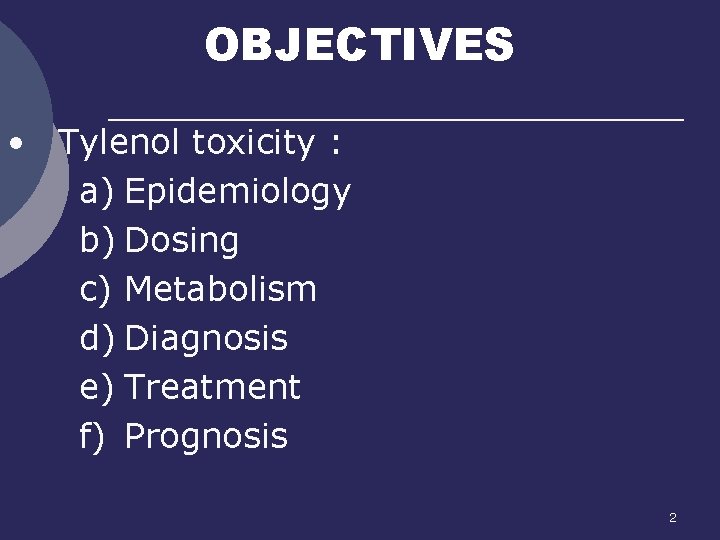 OBJECTIVES

• Tylenol toxicity :
a) Epidemiology
b) Dosing
c) Metabolism
d) Diagnosis
e) Treatment
f) Prognosis

2